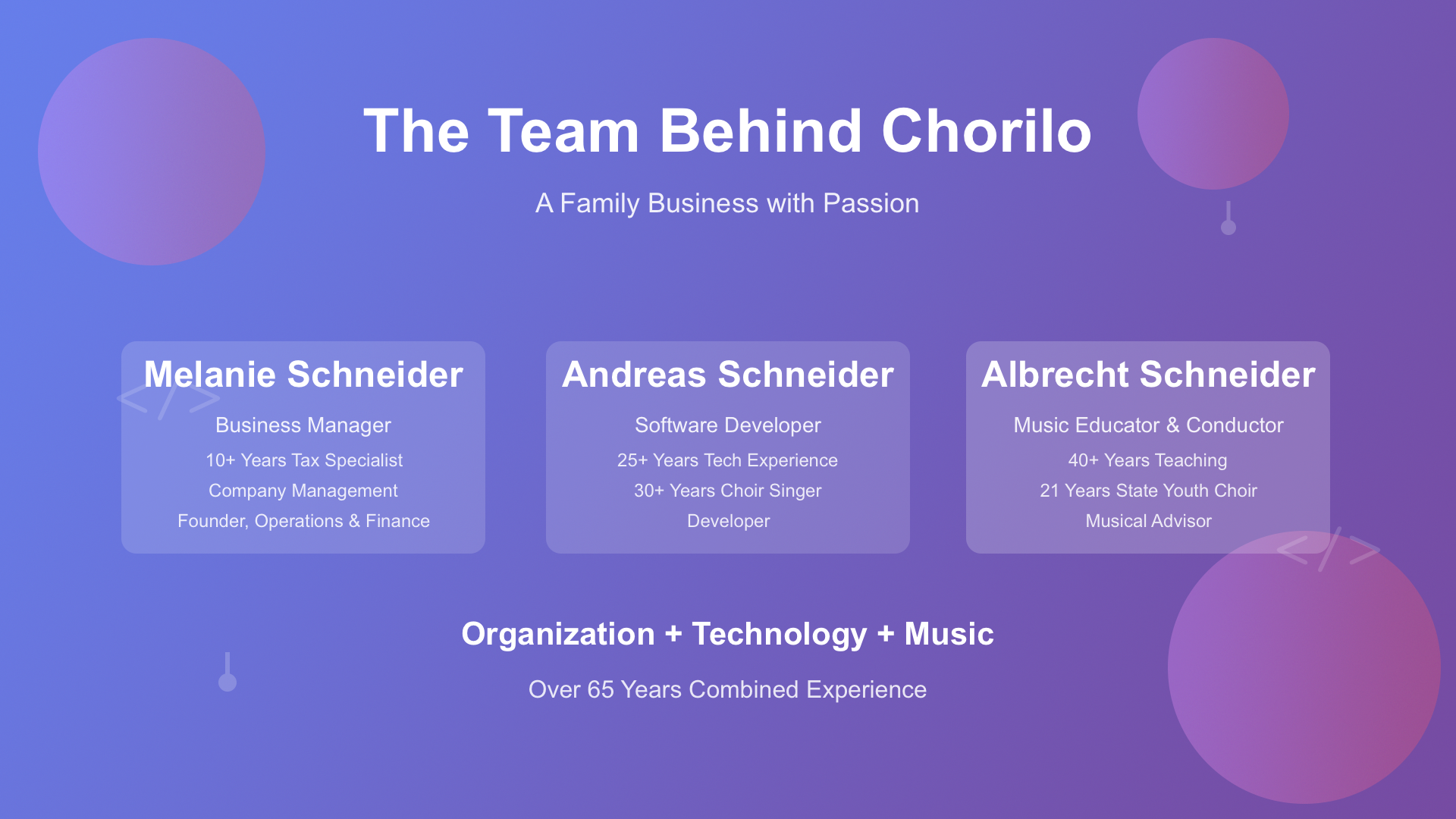 The Team Behind Chorilo

A Family Business with Passion

Melanie Schneider

Business Manager

10+ Years Tax Specialist

Company Management

Founder, Operations & Finance

Andreas Schneider

Software Developer

25+ Years Tech Experience

30+ Years Choir Singer

Developer

Albrecht Schneider

Music Educator & Conductor

40+ Years Teaching

21 Years State Youth Choir

Musical Advisor

Organization + Technology + Music

Over 65 Years Combined Experience